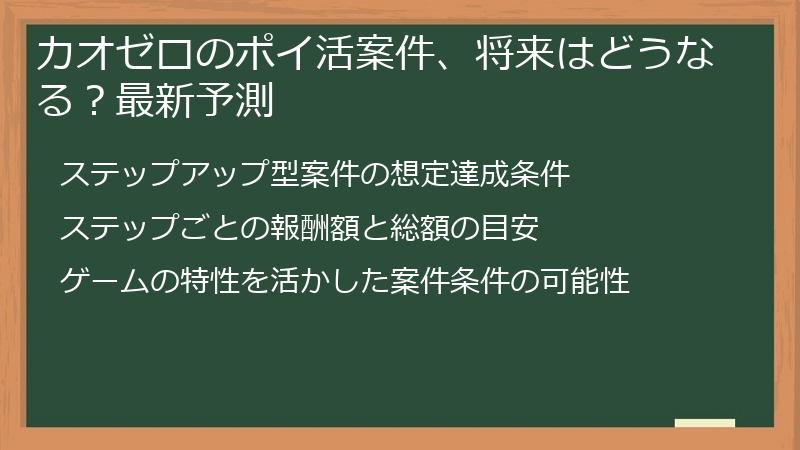 カオゼロのポイ活案件、将来はどうなる？最新予測

ステップアップ型案件の想定達成条件

ステップごとの報酬額と総額の目安

ゲームの特性を活かした案件条件の可能性